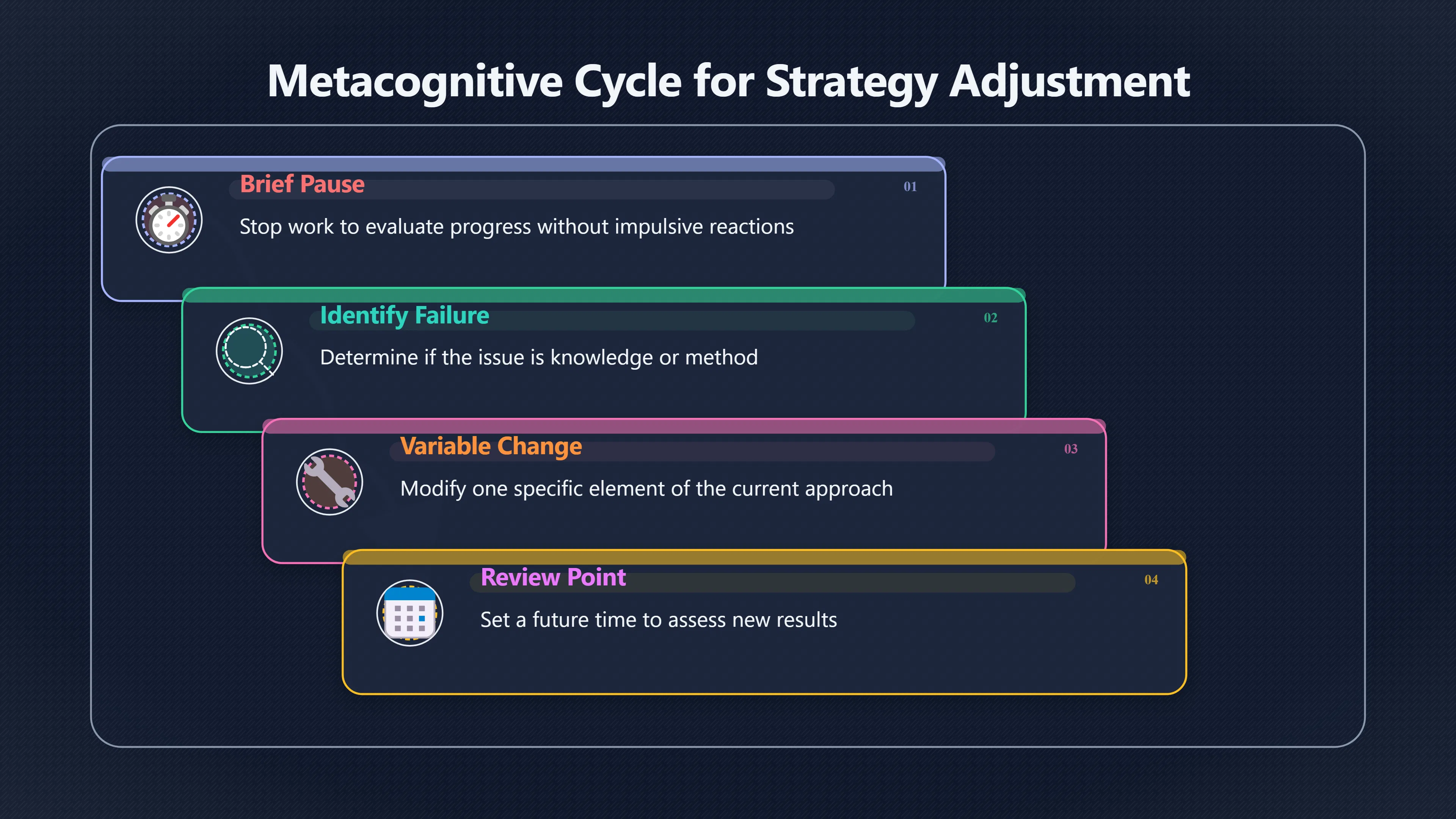 Metacognitive Cycle for Strategy Adjustment

Brief Pause
01
Stop work to evaluate progress without impulsive reactions

Identify Failure
02
Determine if the issue is knowledge or method

Variable Change
03
Modify one specific element of the current approach

Review Point
04
Set a future time to assess new results